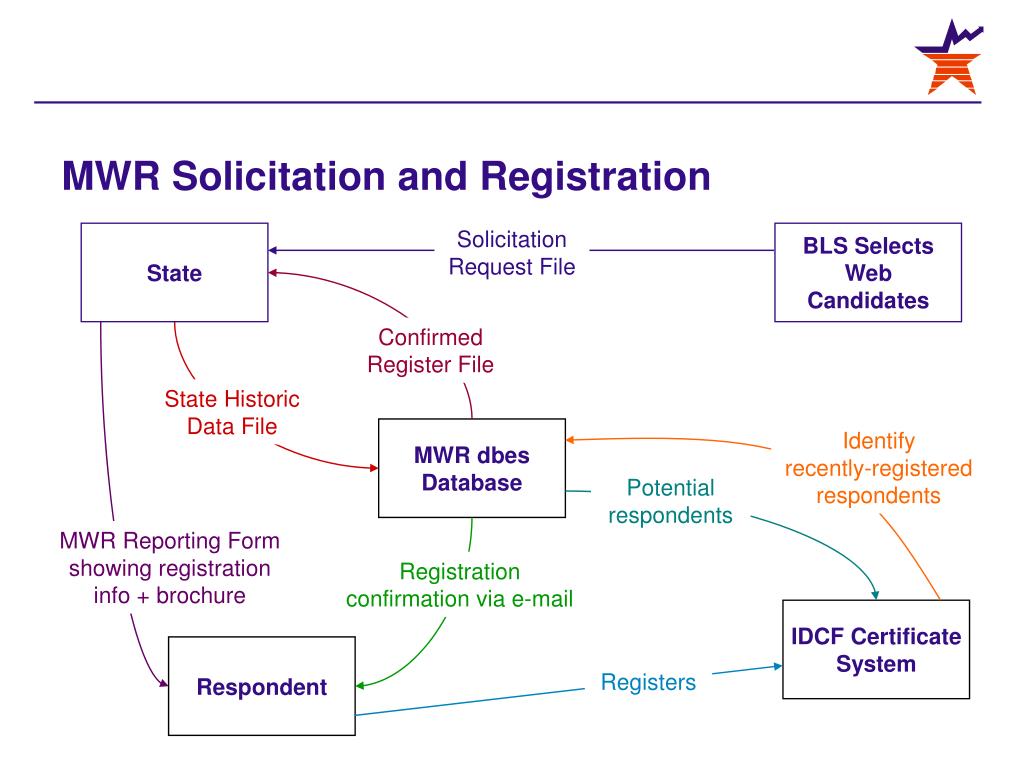 MWR Solicitation and Registration

State

Solicitation Request File

BLS Selects Web Candidates

Confirmed Register File

State Historic Data File

MWR dbes Database

Identify recently-registered respondents

Potential respondents

MWR Reporting Form showing registration info + brochure

Registration confirmation via e-mail

IDCF Certificate System

Respondent

Registers